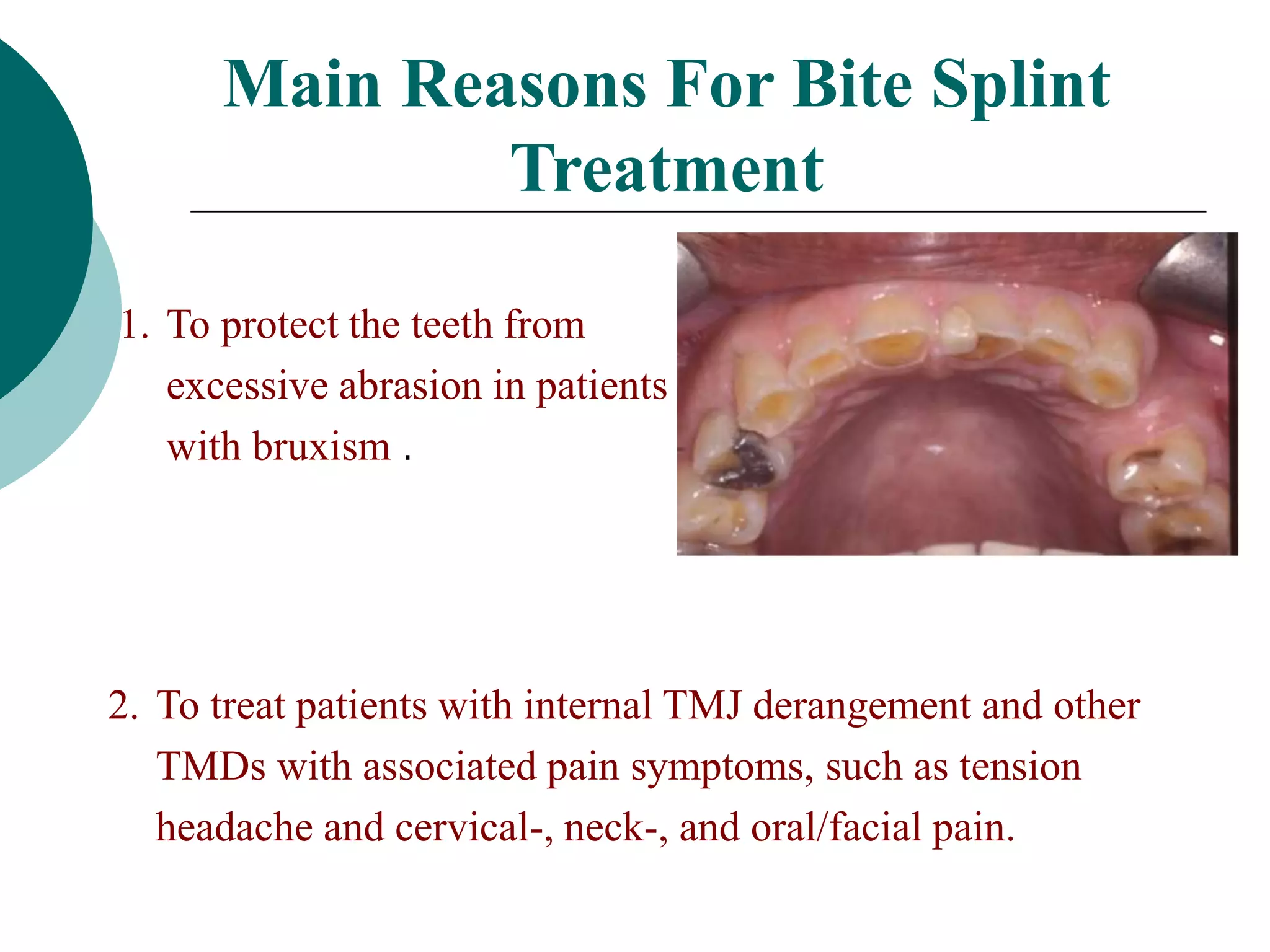 Main Reasons For Bite Splint Treatment

1. To protect the teeth from excessive abrasion in patients with bruxism .

2. To treat patients with internal TMJ derangement and other TMDs with associated pain symptoms, such as tension headache and cervical-, neck-, and oral/facial pain.